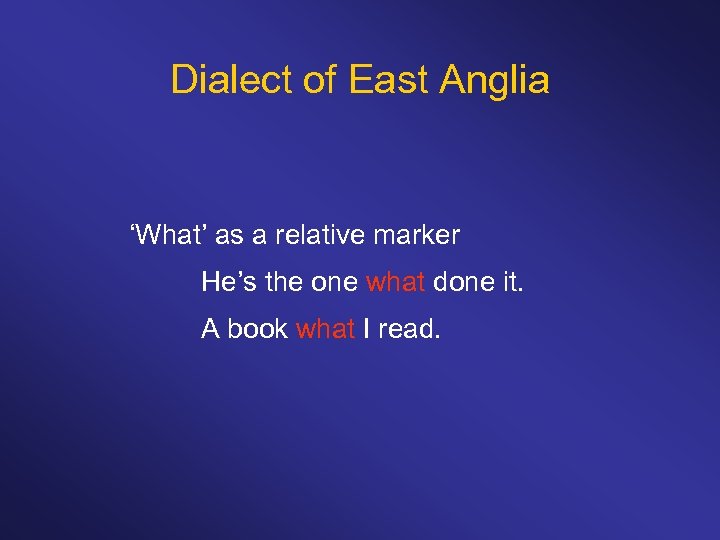 Dialect of East Anglia

‘What’ as a relative marker

He’s the one what done it.

A book what I read.